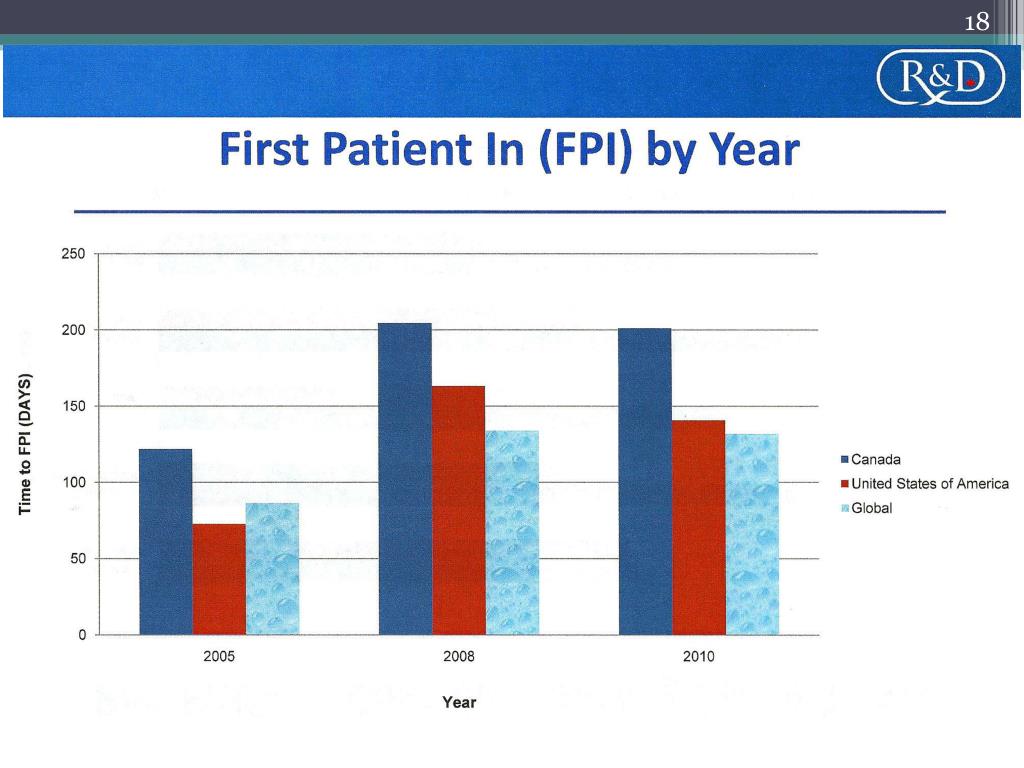 18

R&D

First Patient In (FPI) by Year

Time to FPI (DAYS)

250
200
150
100
50
0

2005
2008
2010

Year

Canada
United States of America
Global